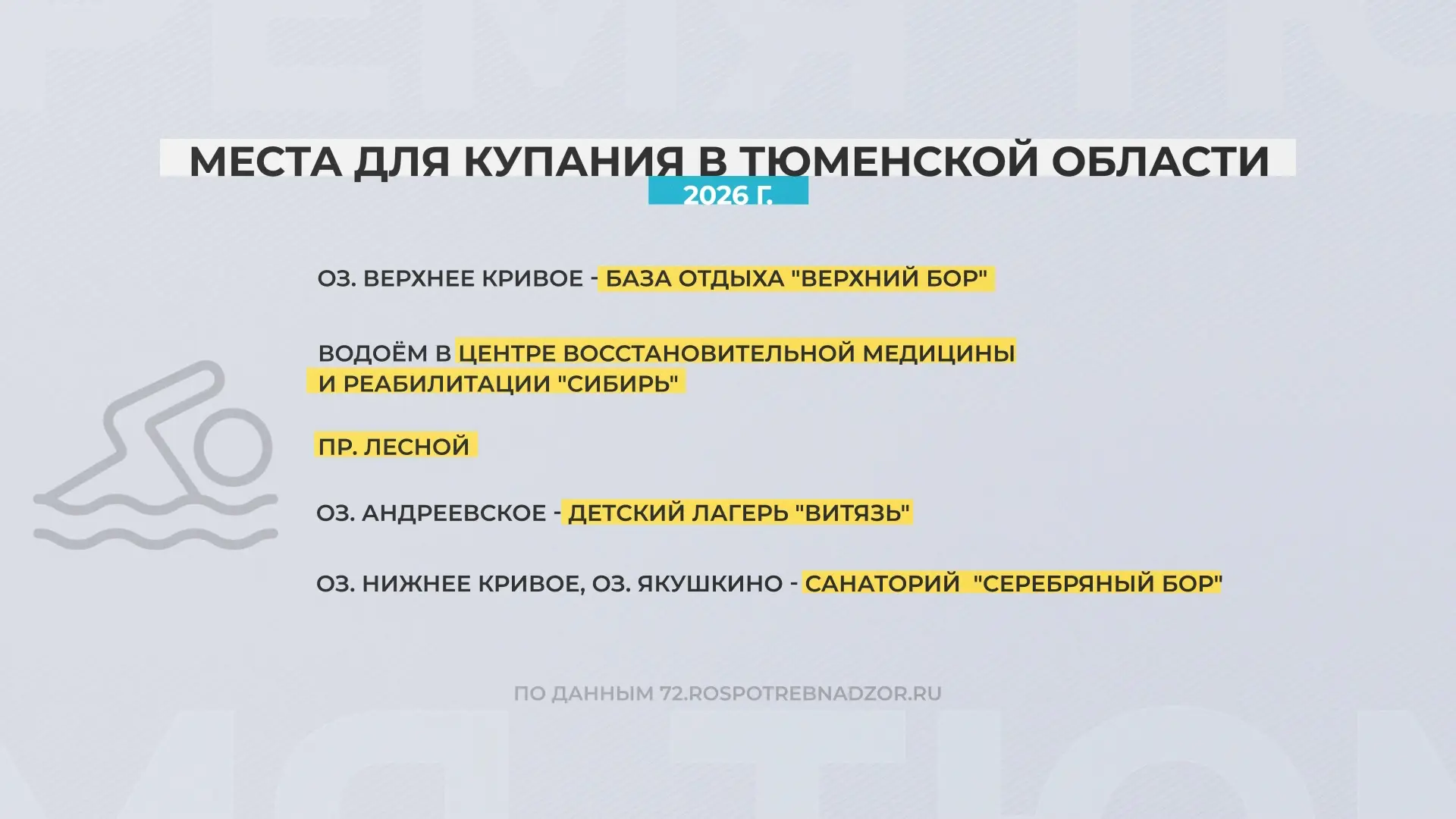 МЕСТА ДЛЯ КУПАНИЯ В ТЮМЕНСКОЙ ОБЛАСТИ

2026 Г.

ОЗ. ВЕРХНЕЕ КРИВОЕ - БАЗА ОТДЫХА "ВЕРХНИЙ БОР"

ВОДОЁМ В ЦЕНТРЕ ВОССТАНОВИТЕЛЬНОЙ МЕДИЦИНЫ И РЕАБИЛИТАЦИИ "СИБИРЬ"

ПР. ЛЕСНОЙ

ОЗ. АНДРЕЕВСКОЕ - ДЕТСКИЙ ЛАГЕРЬ "ВИТЯЗЬ"

ОЗ. НИЖНЕЕ КРИВОЕ, ОЗ. ЯКУШКИНО - САНАТОРИЙ "СЕРЕБРЯНЫЙ БОР"

ПО ДАННЫМ 72.ROSPOTREBNADZOR.RU